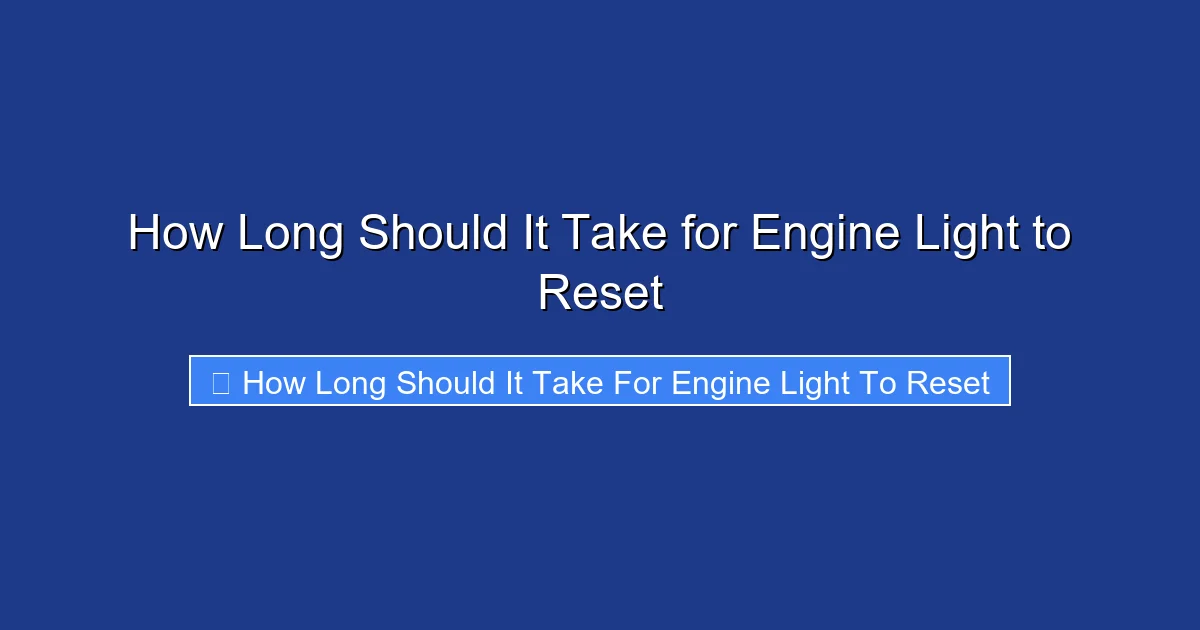 How Long Should It Take for Engine Light to Reset

How Long Should It Take For Engine Light To Reset